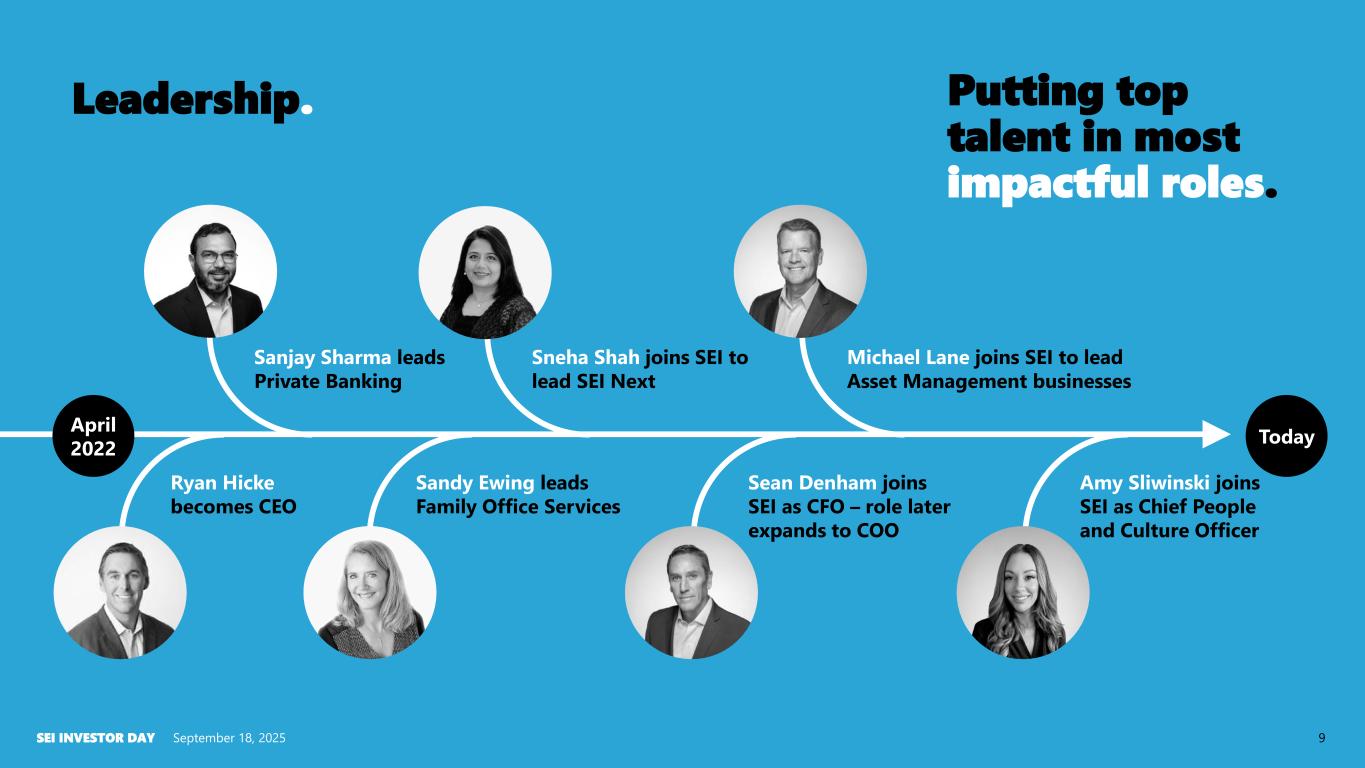 Leadership.

Putting top talent in most impactful roles.

April 2022

Ryan Hicke becomes CEO

Sanjay Sharma leads Private Banking

Sandy Ewing leads Family Office Services

Sneha Shah joins SEI to lead SEI Next

Sean Denham joins SEI as CFO – role later expands to COO

Michael Lane joins SEI to lead Asset Management businesses

Amy Sliwinski joins SEI as Chief People and Culture Officer

Today

SEI INVESTOR DAY September 18, 2025

9